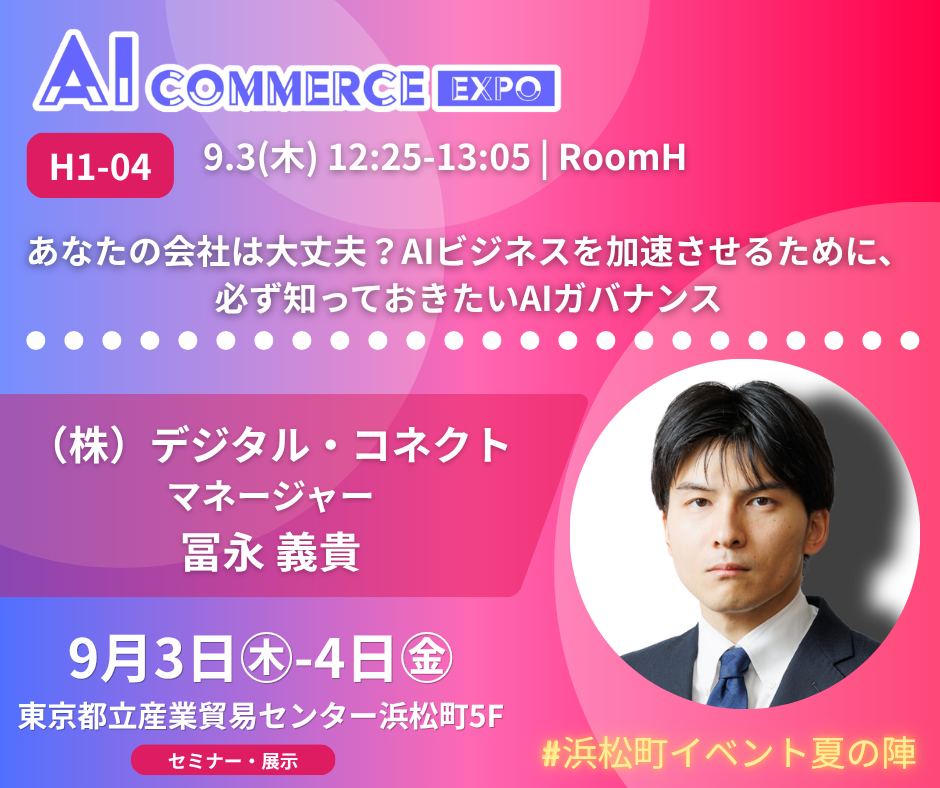 AI COMMERCE EXPO

H1-04

9.3(木) 12:25-13:05 | RoomH

あなたの会社は大丈夫？AIビジネスを加速させるために、必ず知っておきたいAIガバナンス

（株）デジタル・コネクト
マネージャー
冨永 義貴

9月3日㊍-4日㊎
東京都立産業貿易センター浜松町5F
セミナー・展示

#浜松町イベント夏の陣